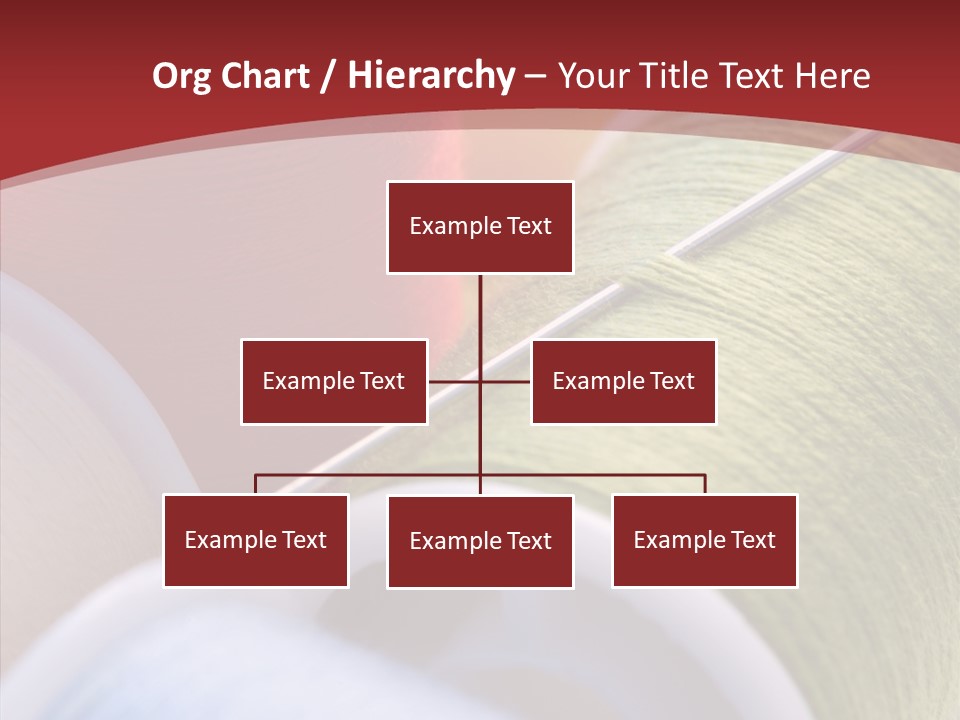 Org Chart / Hierarchy – Your Title Text Here

Example Text

Example Text

Example Text

Example Text

Example Text

Example Text